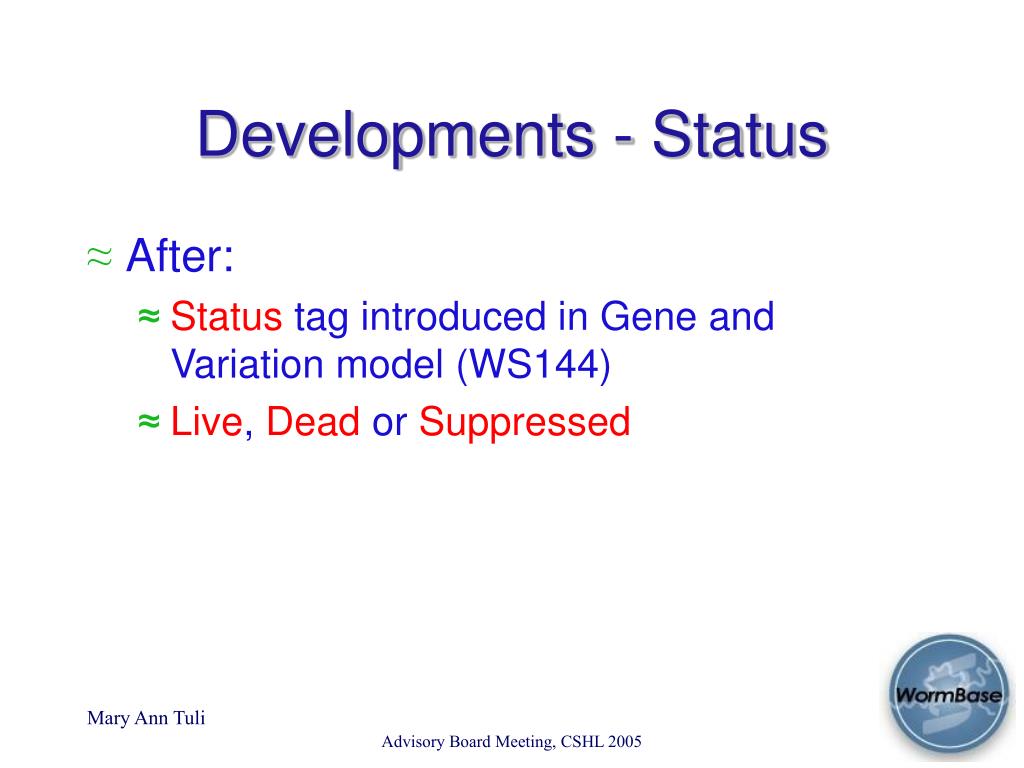 Developments - Status

≈ After:

≈ Status tag introduced in Gene and Variation model (WS144)

≈ Live, Dead or Suppressed

Mary Ann Tuli

Advisory Board Meeting, CSHL 2005

WormBase